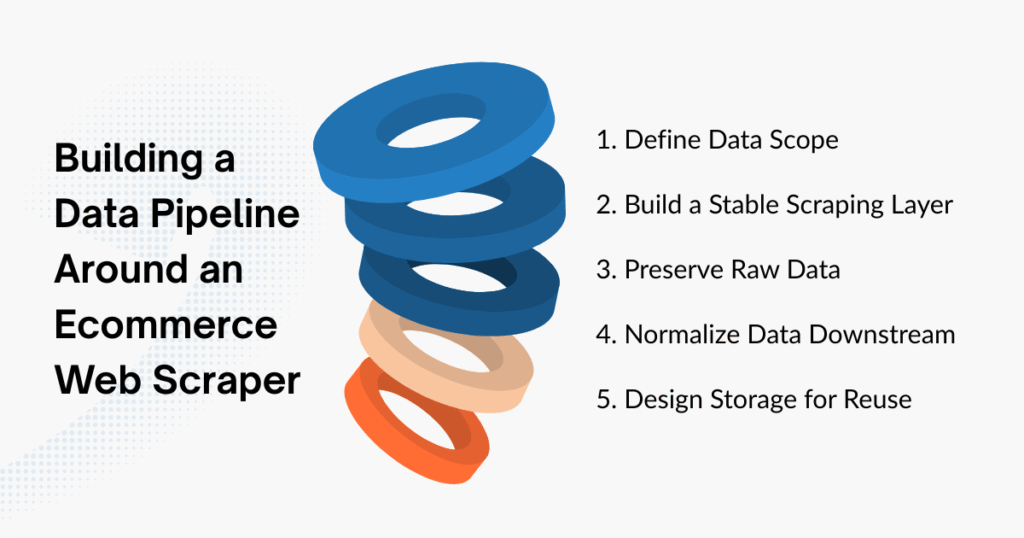 Building a Data Pipeline Around an Ecommerce Web Scraper

1. Define Data Scope

2. Build a Stable Scraping Layer

3. Preserve Raw Data

4. Normalize Data Downstream

5. Design Storage for Reuse